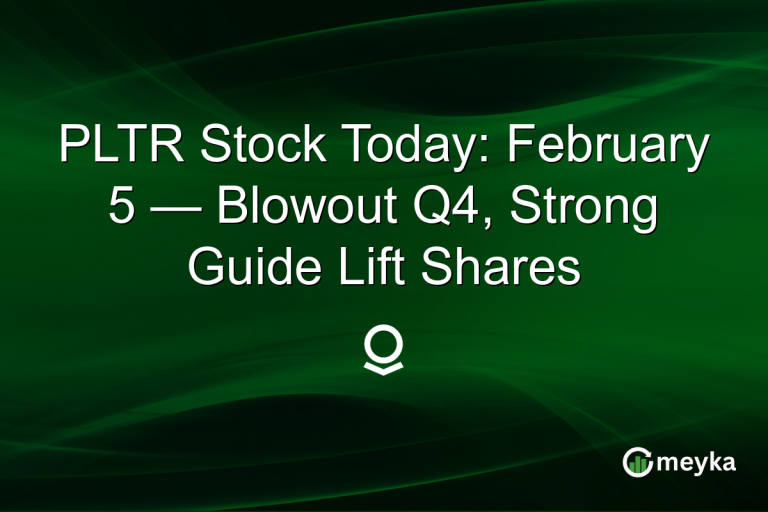 PLTR Stock Today: February 5 — Blowout Q4, Strong Guide Lift Shares

meyka